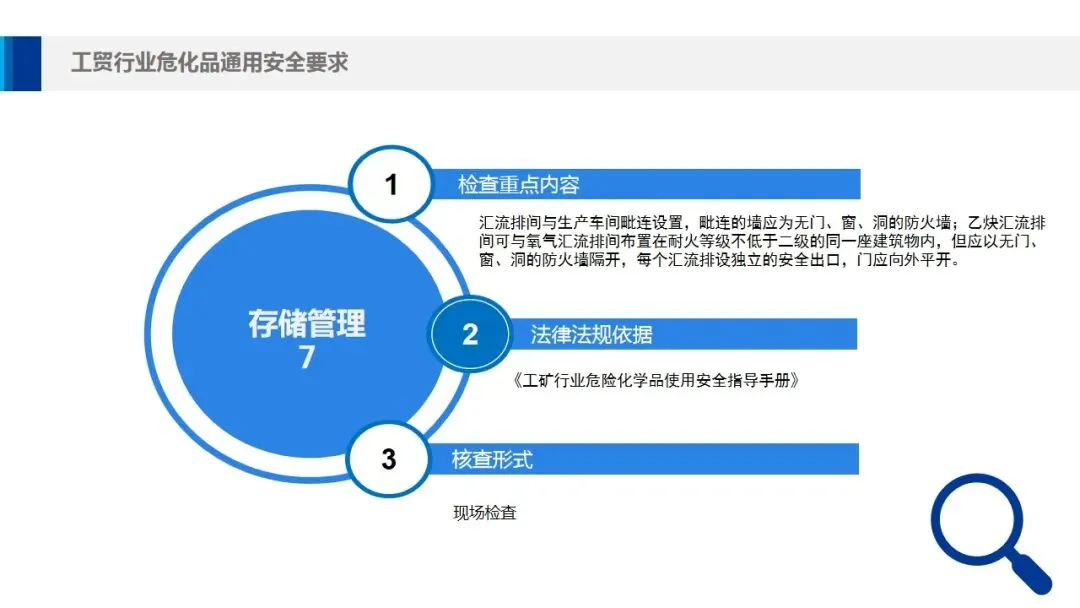 工贸行业危化品通用安全要求

存储管理
7

1
检查重点内容

汇流排间与生产车间毗连设置，毗连的墙应为无门、窗、洞的防火墙；乙炔汇流排间可与氧气汇流排间布置在耐火等级不低于二级的同一座建筑物内，但应以无门、窗、洞的防火墙隔开，每个汇流排设独立的安全出口，门应向外平开。

2
法律法规依据

《工矿行业危险化学品使用安全指导手册》

3
核查形式

现场检查